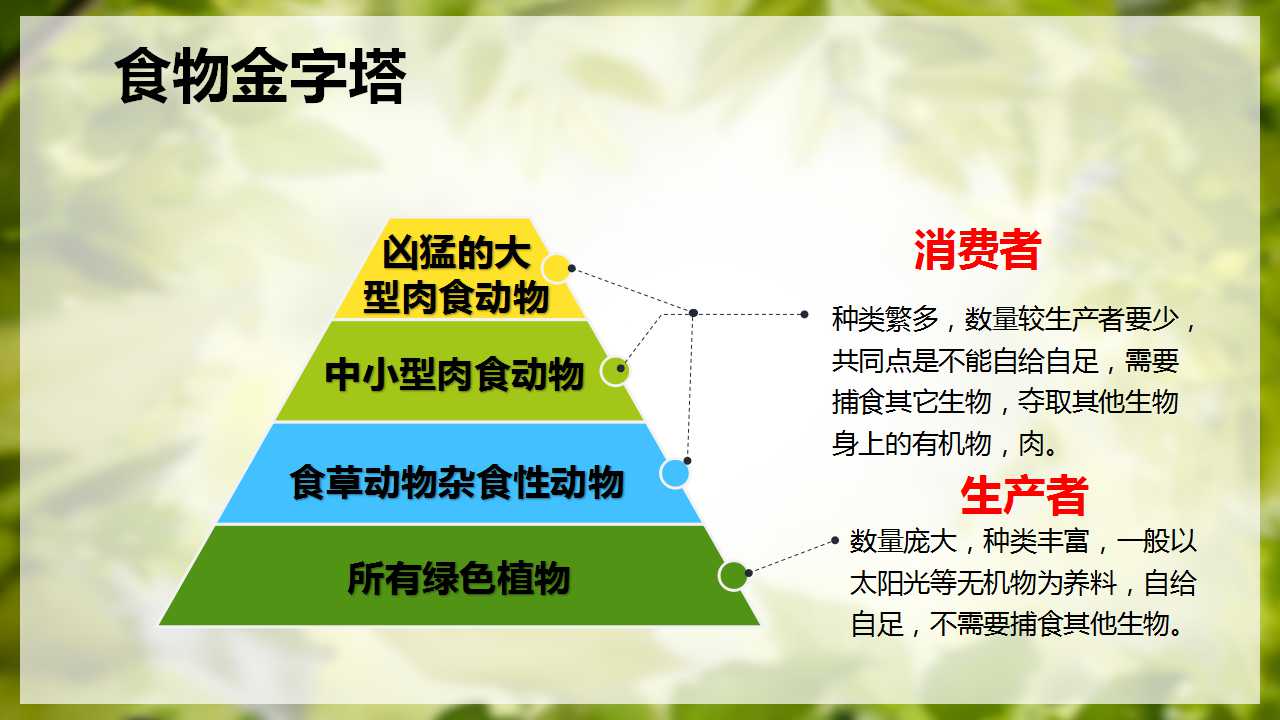 食物金字塔

凶猛的大型肉食动物

中小型肉食动物

食草动物杂食性动物

所有绿色植物

消费者

种类繁多，数量较生产者要少，共同点是不能自给自足，需要捕食其它生物，夺取其他生物身上的有机物，肉。

生产者

数量庞大，种类丰富，一般以太阳光等无机物为养料，自给自足，不需要捕食其他生物。